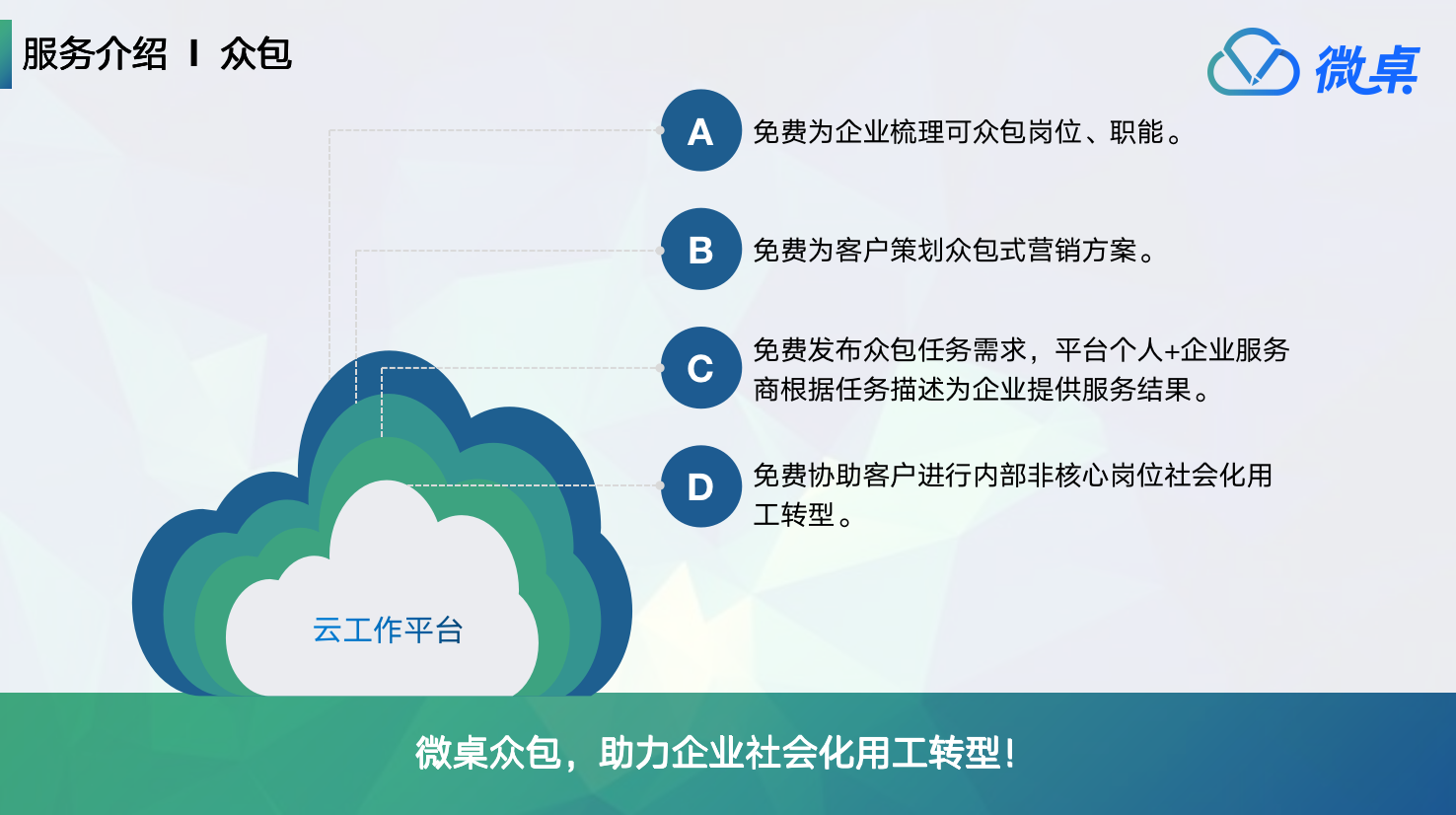 服务介绍 I 众包

微桌

A 免费为企业梳理可众包岗位、职能。

B 免费为客户策划众包式营销方案。

C 免费发布众包任务需求，平台个人+企业服务商根据任务描述为企业提供服务结果。

D 免费协助客户进行内部非核心岗位社会化用工转型。

云工作平台

微桌众包，助力企业社会化用工转型！